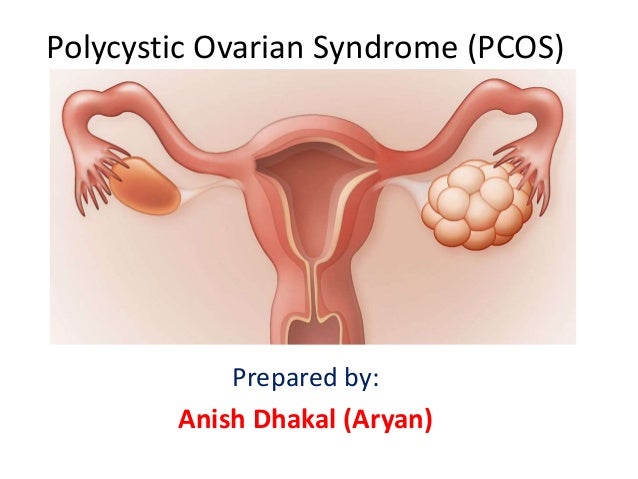 Polycystic Ovarian Syndrome (PCOS)

Prepared by:

Anish Dhakal (Aryan)